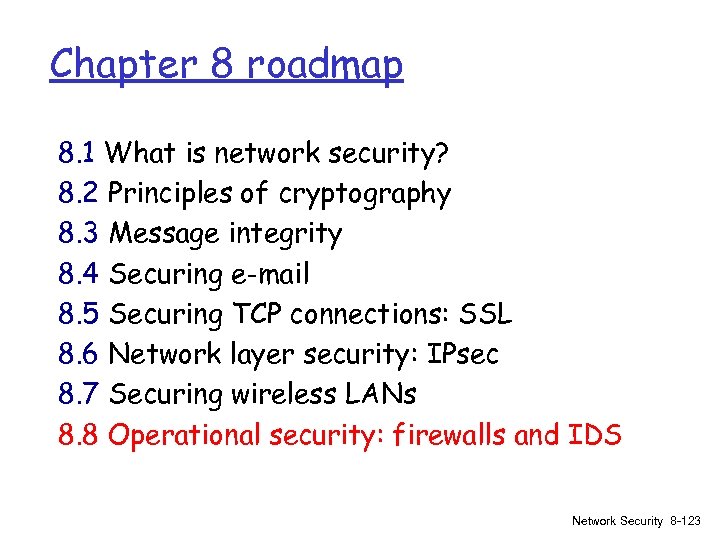 Chapter 8 roadmap

8.1 What is network security?
8.2 Principles of cryptography
8.3 Message integrity
8.4 Securing e-mail
8.5 Securing TCP connections: SSL
8.6 Network layer security: IPsec
8.7 Securing wireless LANs
8.8 Operational security: firewalls and IDS

Network Security 8-123